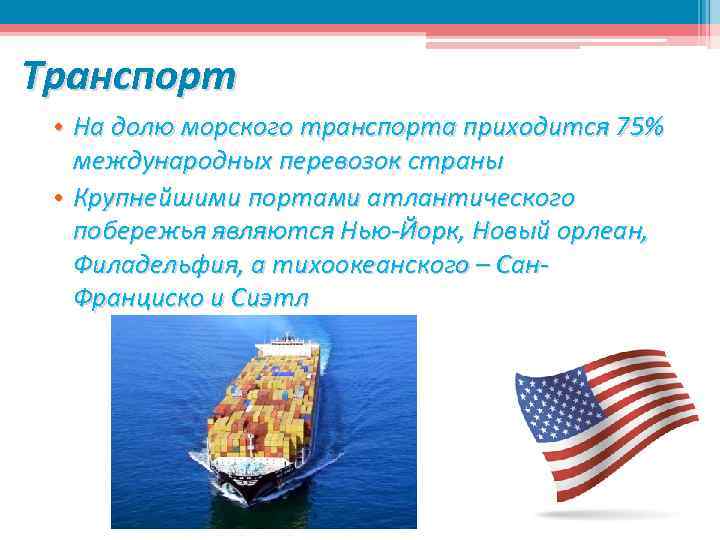 Транспорт

• На долю морского транспорта приходится 75% международных перевозок страны

• Крупнейшими портами атлантического побережья являются Нью-Йорк, Новый орлеан, Филадельфия, а тихоокеанского – Сан-Франциско и Сиэтл